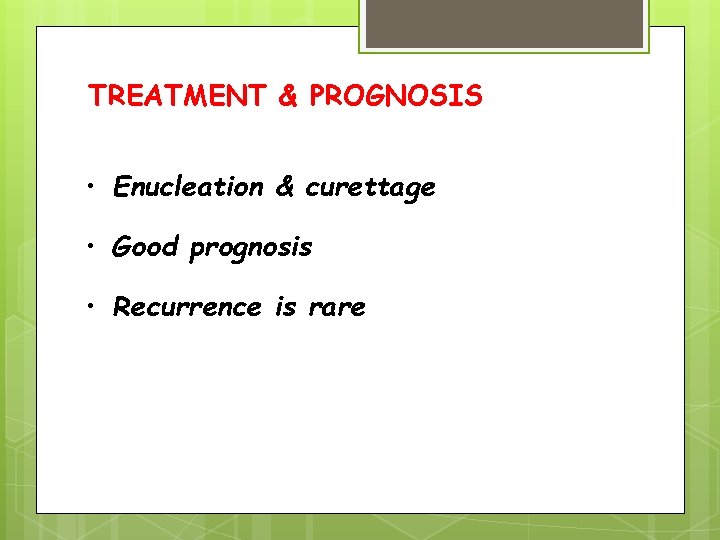 TREATMENT & PROGNOSIS

• Enucleation & curettage

• Good prognosis

• Recurrence is rare